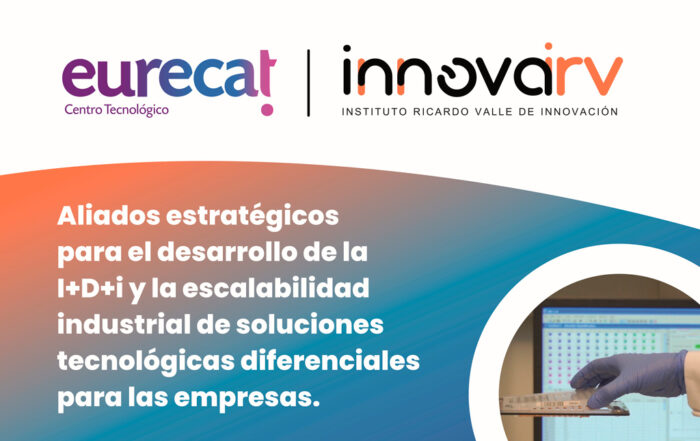 eurecat
Centro Tecnológico

innovairv
INSTITUTO RICARDO VALLE DE INNOVACIÓN

Aliados estratégicos para el desarrollo de la I+D+i y la escalabilidad industrial de soluciones tecnológicas diferenciales para las empresas.